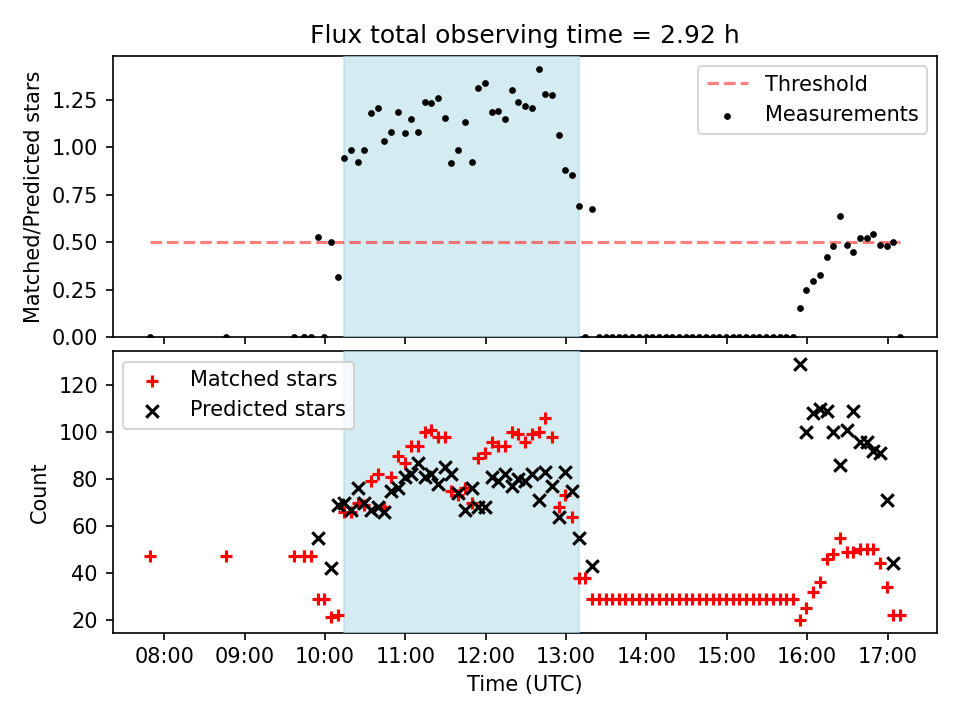 Flux total observing time = 2.92 h

Matched/Predicted stars

1.25
1.00
0.75
0.50
0.25
0.00

Threshold
Measurements

Count

120
100
80
60
40
20

Matched stars
Predicted stars

08:00 09:00 10:00 11:00 12:00 13:00 14:00 15:00 16:00 17:00

Time (UTC)